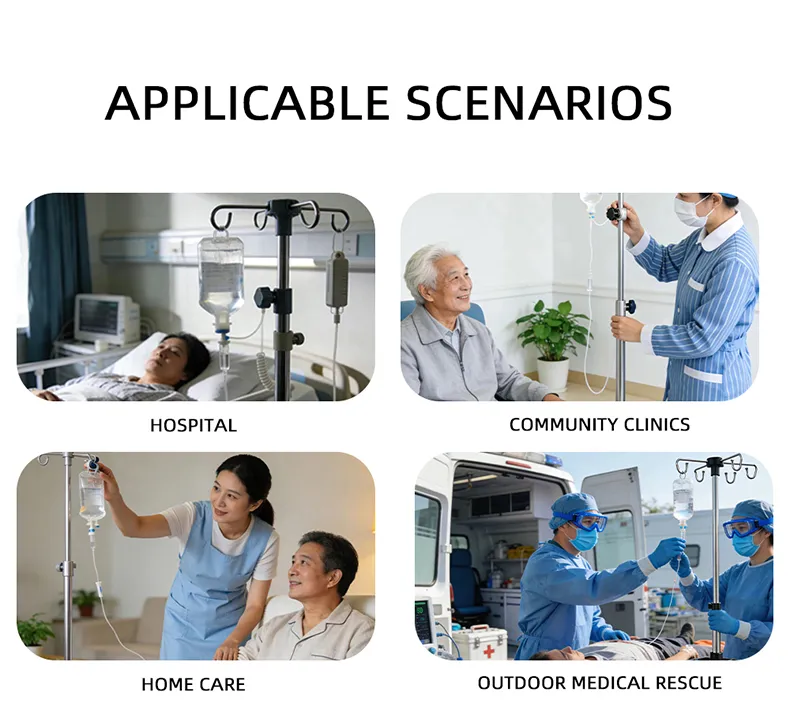 APPLICABLE SCENARIOS

HOSPITAL

COMMUNITY CLINICS

HOME CARE

OUTDOOR MEDICAL RESCUE